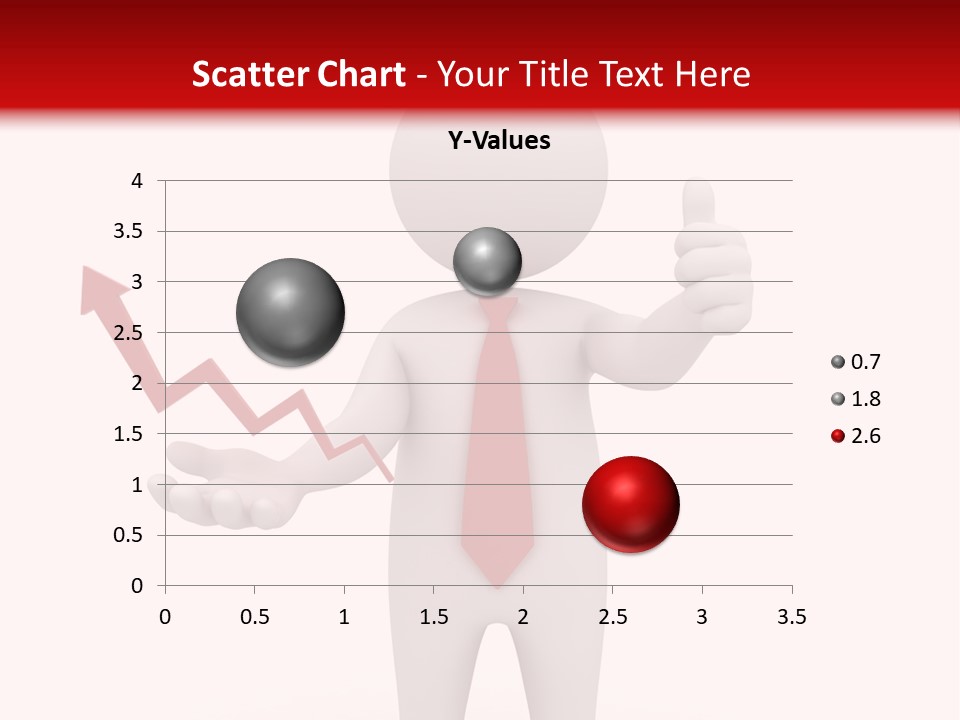 Scatter Chart - Your Title Text Here

Y-Values

4
3.5
3
2.5
2
1.5
1
0.5
0

0 0.5 1 1.5 2 2.5 3 3.5

0.7
1.8
2.6